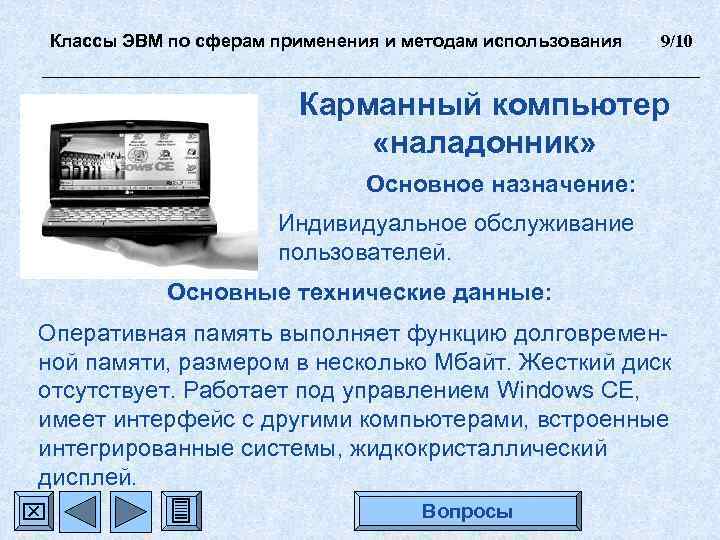 Классы ЭВМ по сферам применения и методам использования 9/10

Карманный компьютер «наладонник»

Основное назначение:

Индивидуальное обслуживание пользователей.

Основные технические данные:

Оперативная память выполняет функцию долговременной памяти, размером в несколько Мбайт. Жесткий диск отсутствует. Работает под управлением Windows CE, имеет интерфейс с другими компьютерами, встроенные интегрированные системы, жидкокристаллический дисплей.

Вопросы